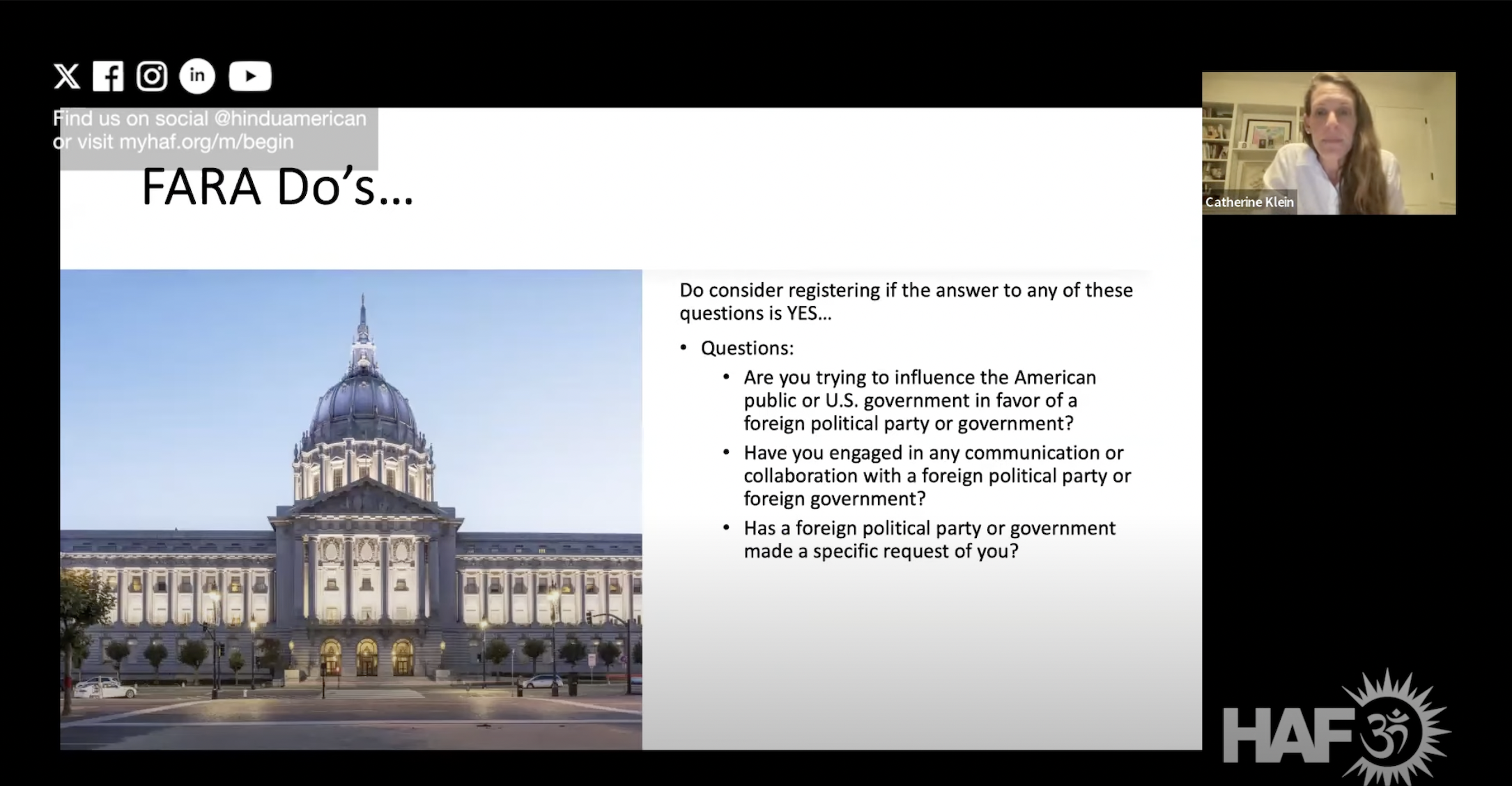 Find us on social @hinduamerican
or visit myhaf.org/m/begin

FARA Do's…

Catherine Klein

Do consider registering if the answer to any of these questions is YES…

• Questions:
  • Are you trying to influence the American public or U.S. government in favor of a foreign political party or government?
  • Have you engaged in any communication or collaboration with a foreign political party or foreign government?
  • Has a foreign political party or government made a specific request of you?

HAF ॐ